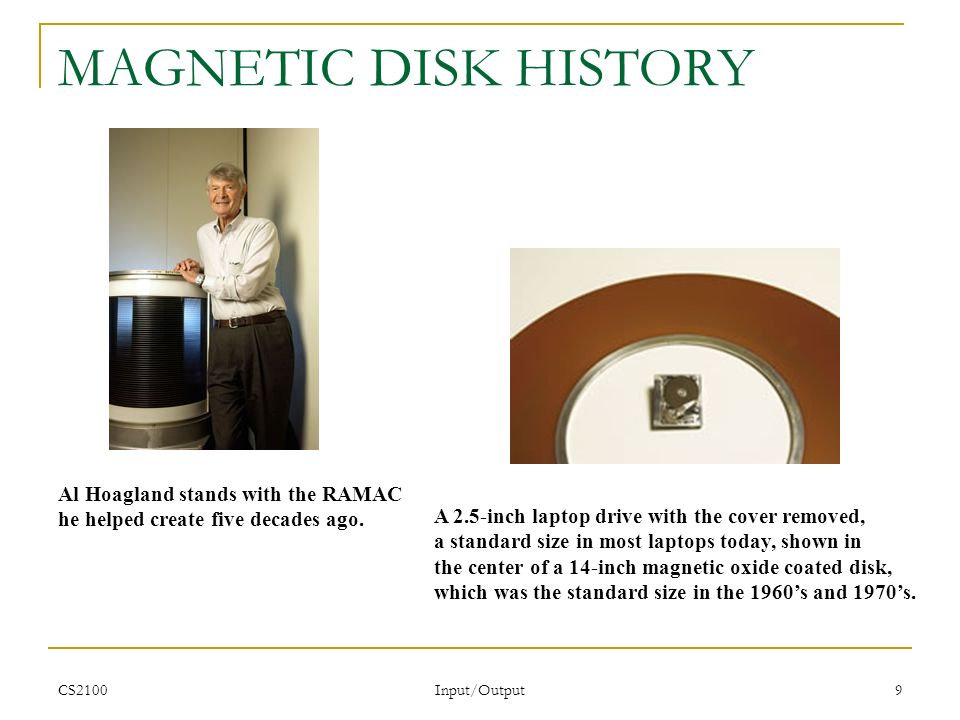 MAGNETIC DISK HISTORY

Al Hoagland stands with the RAMAC he helped create five decades ago.

A 2.5-inch laptop drive with the cover removed, a standard size in most laptops today, shown in the center of a 14-inch magnetic oxide coated disk, which was the standard size in the 1960’s and 1970’s.

CS2100

Input/Output

9